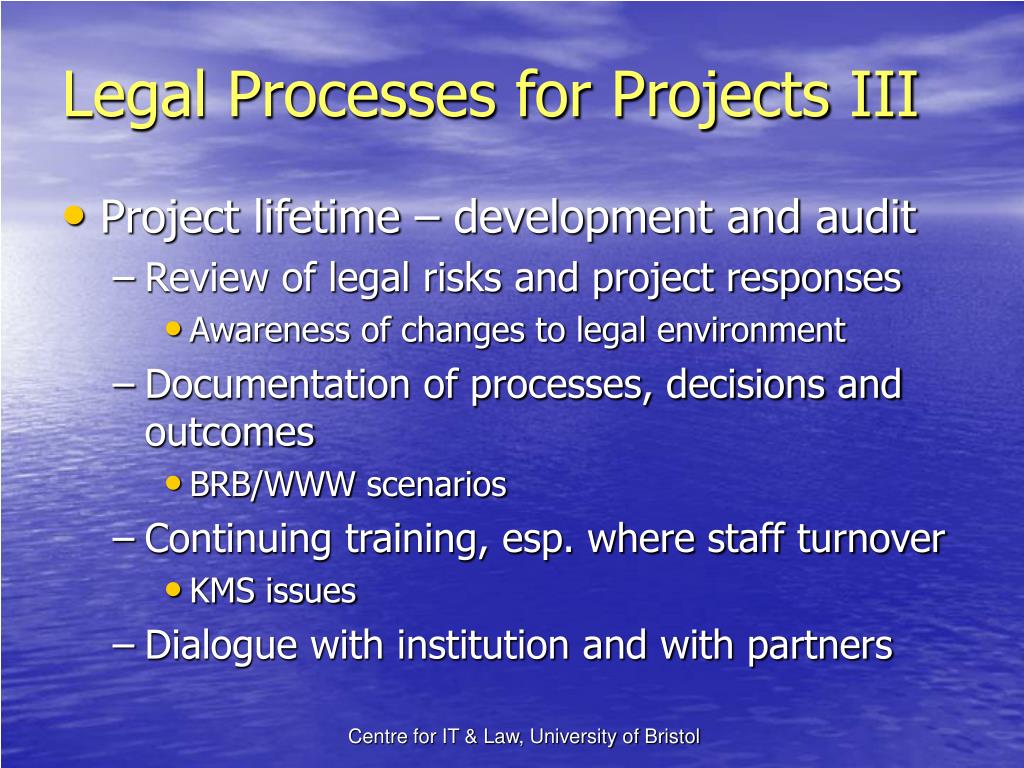 Legal Processes for Projects III

• Project lifetime – development and audit
– Review of legal risks and project responses
• Awareness of changes to legal environment
– Documentation of processes, decisions and outcomes
• BRB/WWW scenarios
– Continuing training, esp. where staff turnover
• KMS issues
– Dialogue with institution and with partners

Centre for IT & Law, University of Bristol